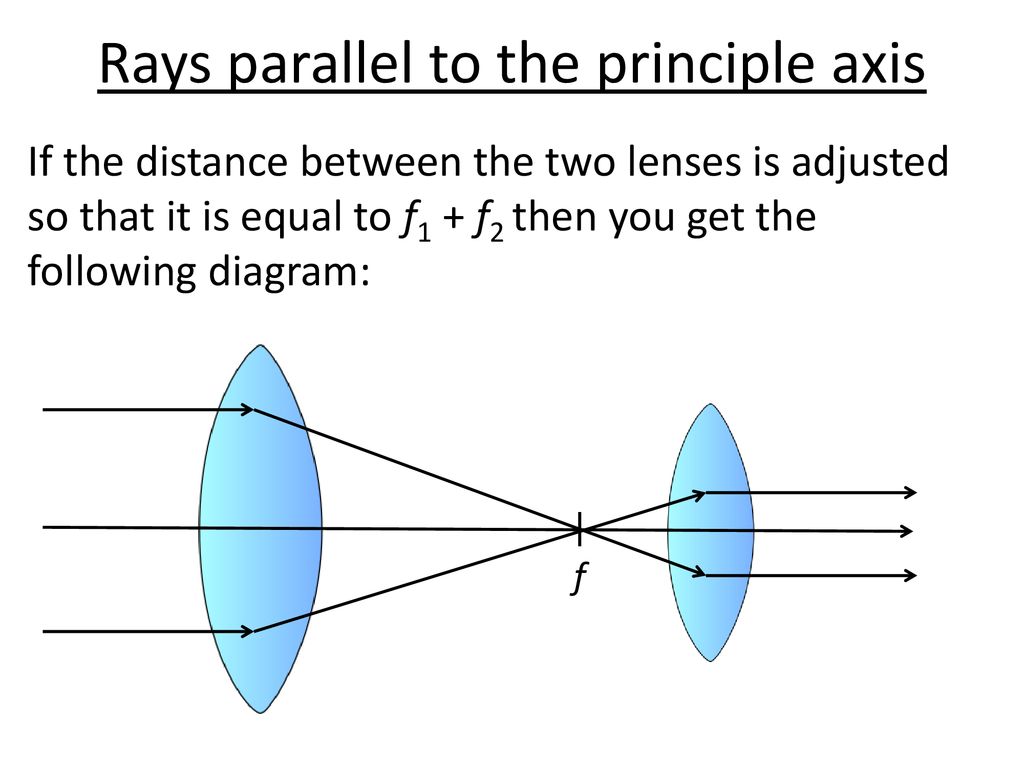 Rays parallel to the principle axis

If the distance between the two lenses is adjusted so that it is equal to $f_1 + f_2$ then you get the following diagram:

$f$